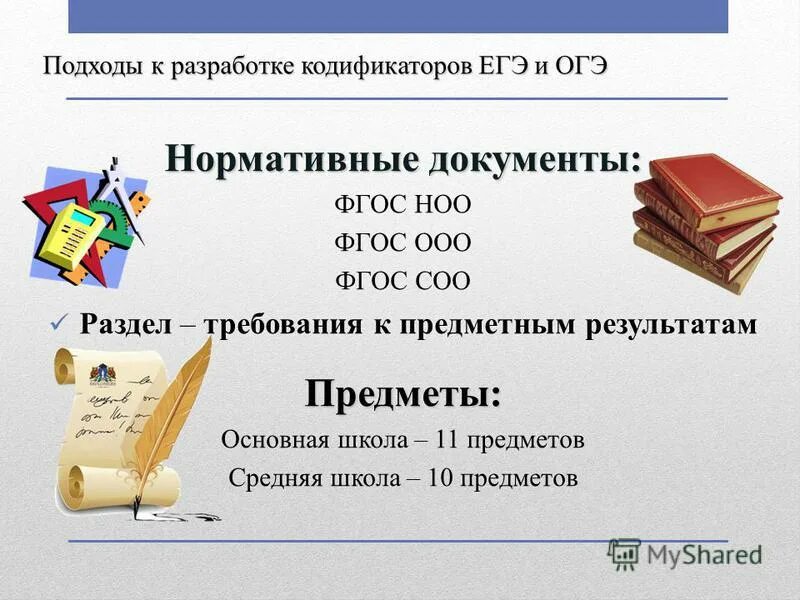 Подходы к разработке кодификаторов ЕГЭ и ОГЭ

Нормативные документы:

ФГОС НОО

ФГОС ООО

ФГОС СОО

✓ Раздел – требования к предметным результатам

Предметы:

Основная школа – 11 предметов

Средняя школа – 10 предметов

MyShared